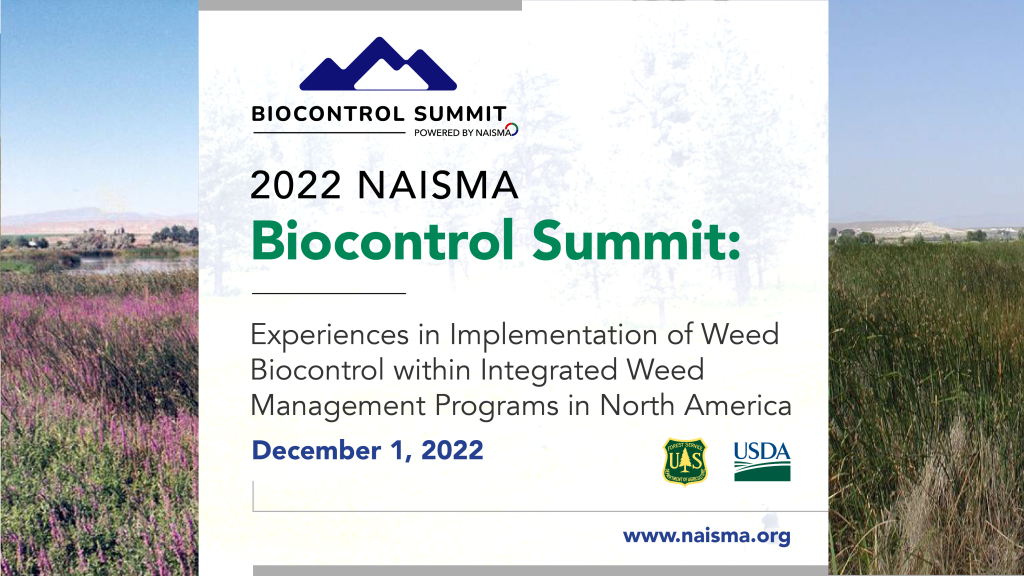 BIOCONTROL SUMMIT
POWERED BY NAISMA

2022 NAISMA
Biocontrol Summit:

Experiences in Implementation of Weed Biocontrol within Integrated Weed Management Programs in North America

December 1, 2022

FOREST SERVICE
U S
DEPARTMENT OF AGRICULTURE

USDA

www.naisma.org